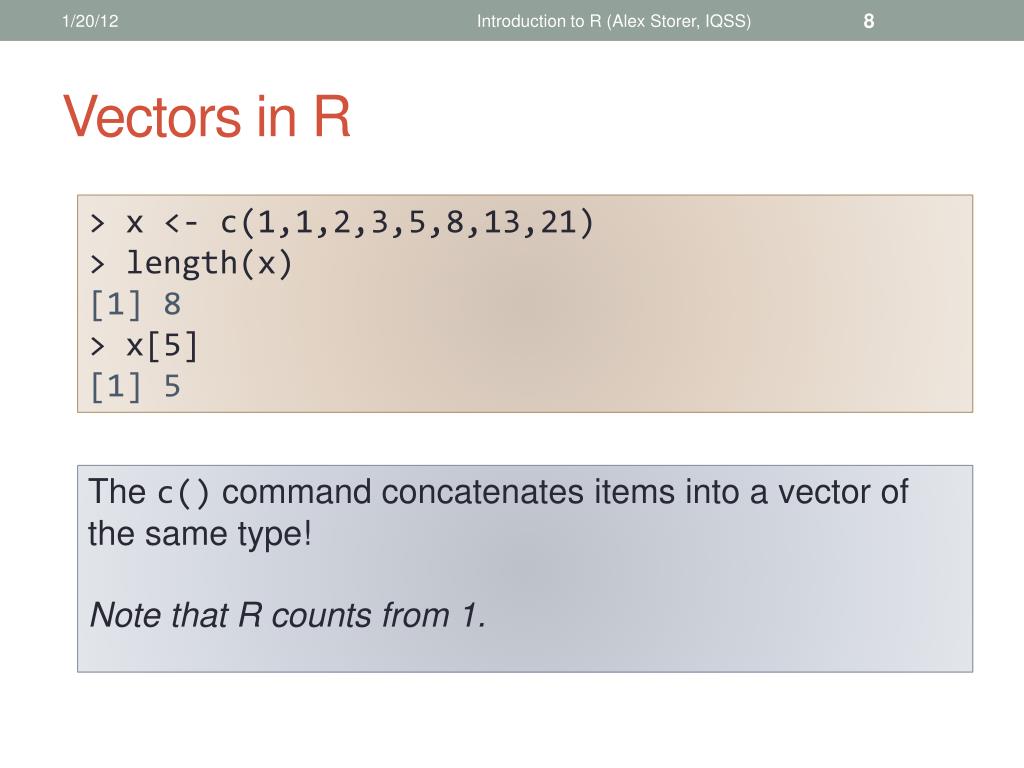 1/20/12 Introduction to R (Alex Storer, IQSS) 8

Vectors in R

> x <- c(1,1,2,3,5,8,13,21)
> length(x)
[1] 8
> x[5]
[1] 5

The c() command concatenates items into a vector of the same type!

Note that R counts from 1.